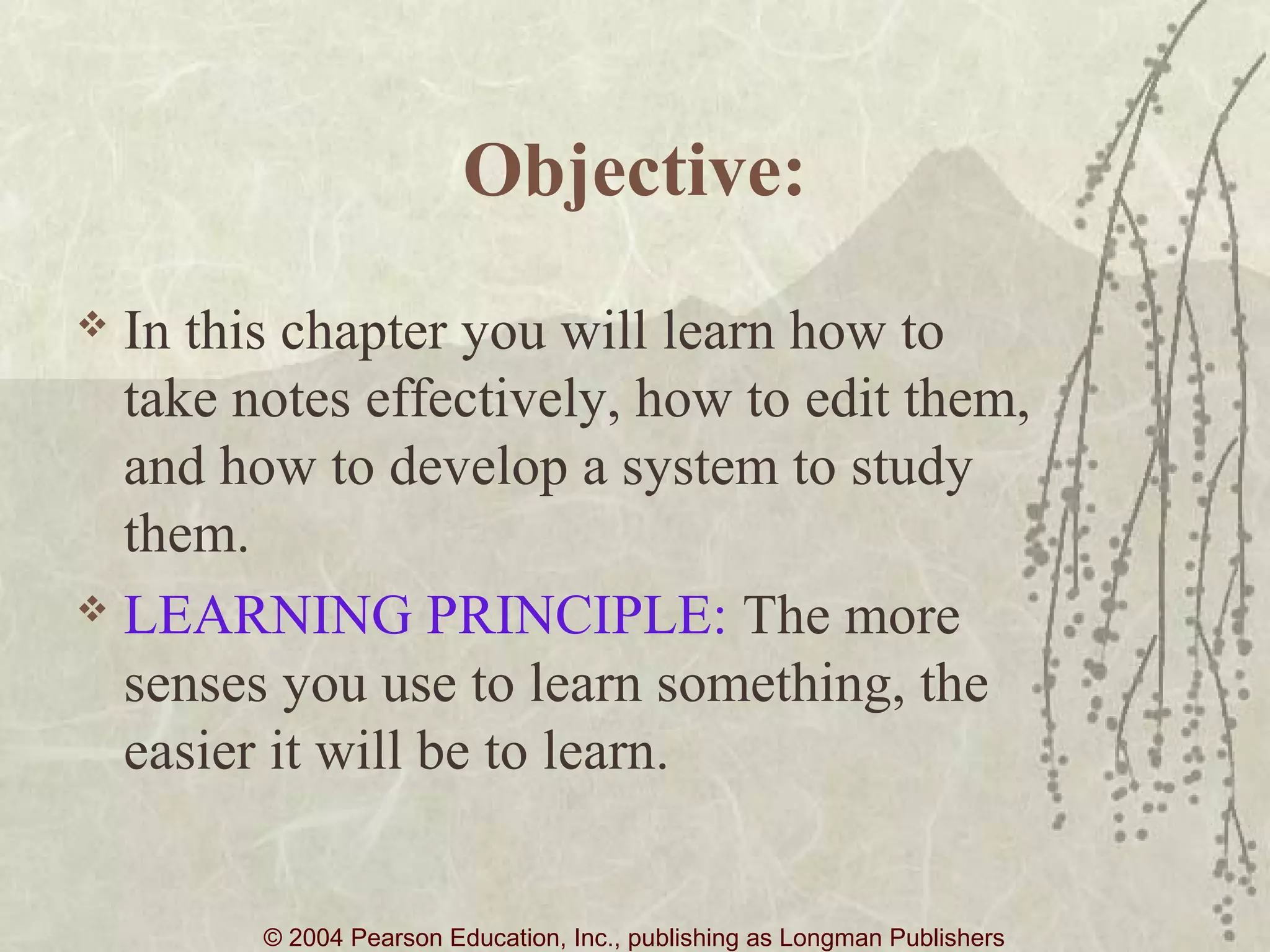 Objective:

❖ In this chapter you will learn how to take notes effectively, how to edit them, and how to develop a system to study them.

❖ LEARNING PRINCIPLE: The more senses you use to learn something, the easier it will be to learn.

© 2004 Pearson Education, Inc., publishing as Longman Publishers